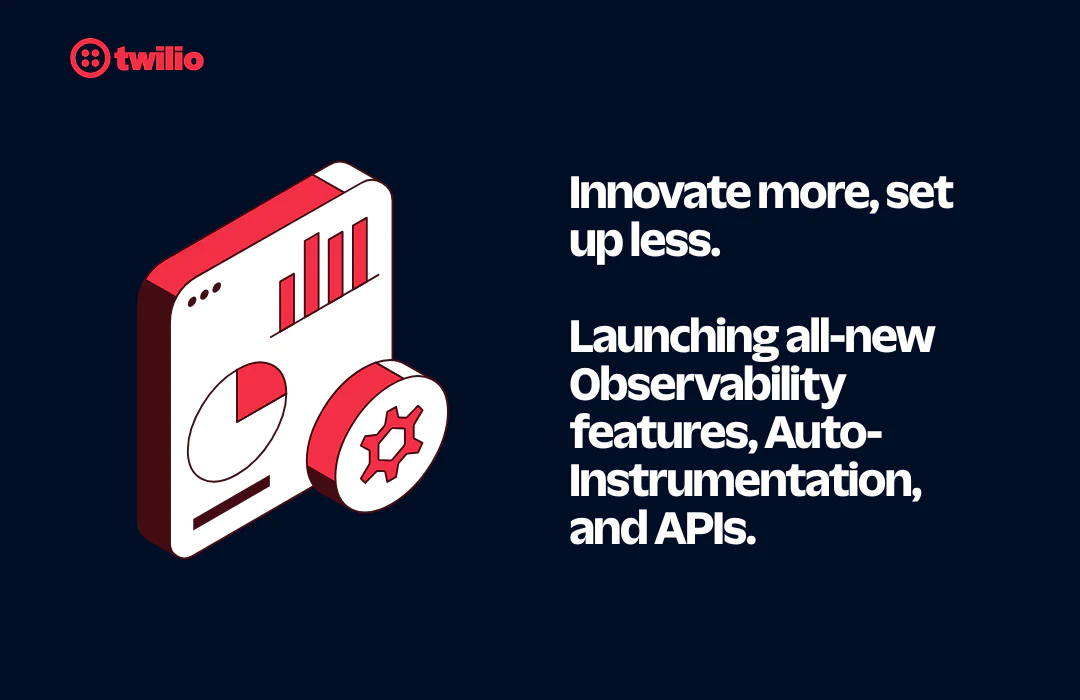 twilio

Innovate more, set up less.

Launching all-new Observability features, Auto-Instrumentation, and APIs.